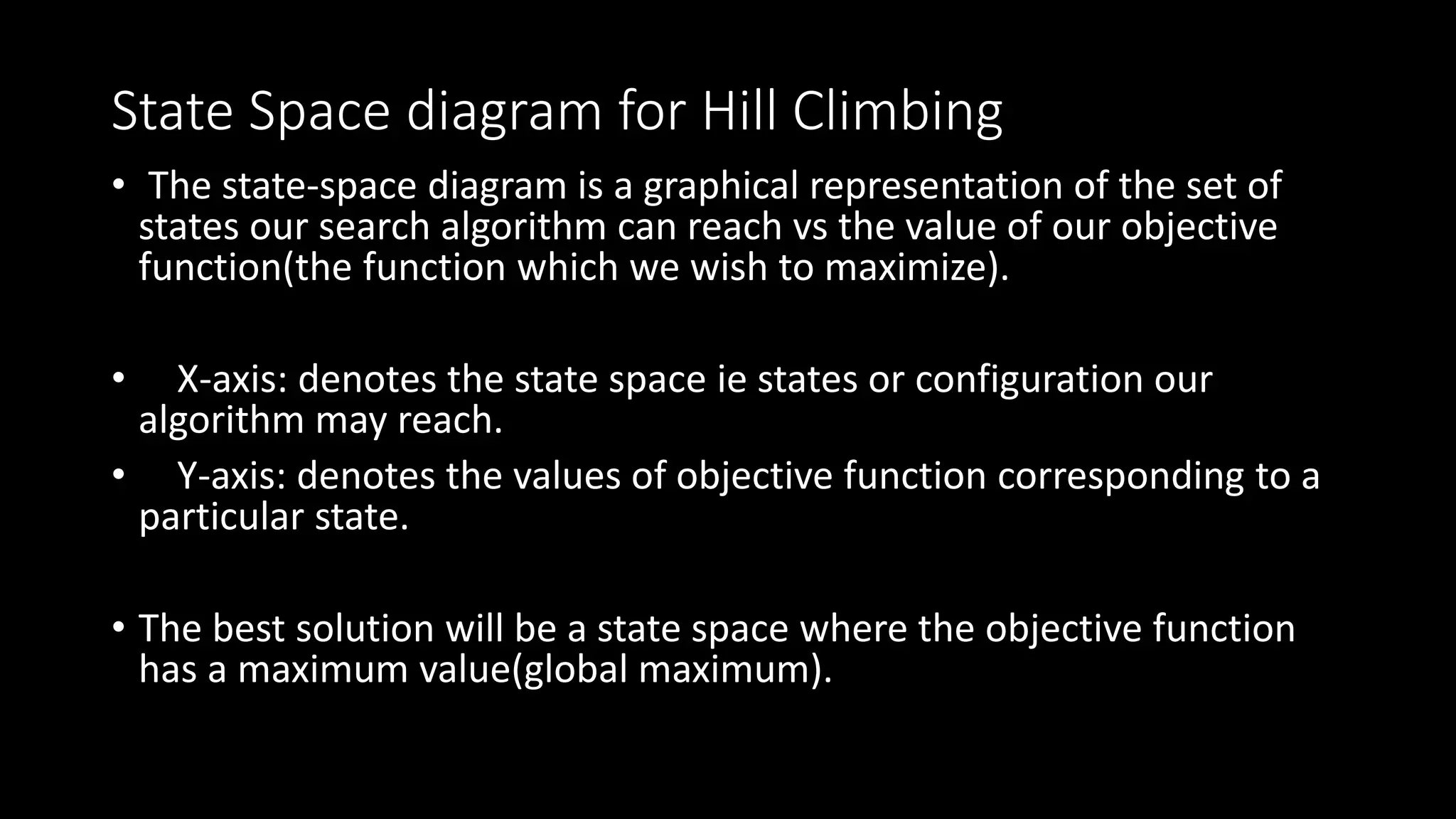 State Space diagram for Hill Climbing

• The state-space diagram is a graphical representation of the set of states our search algorithm can reach vs the value of our objective function(the function which we wish to maximize).

• X-axis: denotes the state space ie states or configuration our algorithm may reach.
• Y-axis: denotes the values of objective function corresponding to a particular state.

• The best solution will be a state space where the objective function has a maximum value(global maximum).